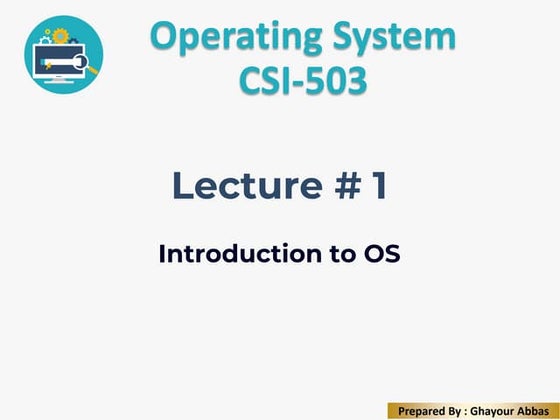 Operating System
CSI-503

Lecture # 1

Introduction to OS

Prepared By : Ghayour Abbas